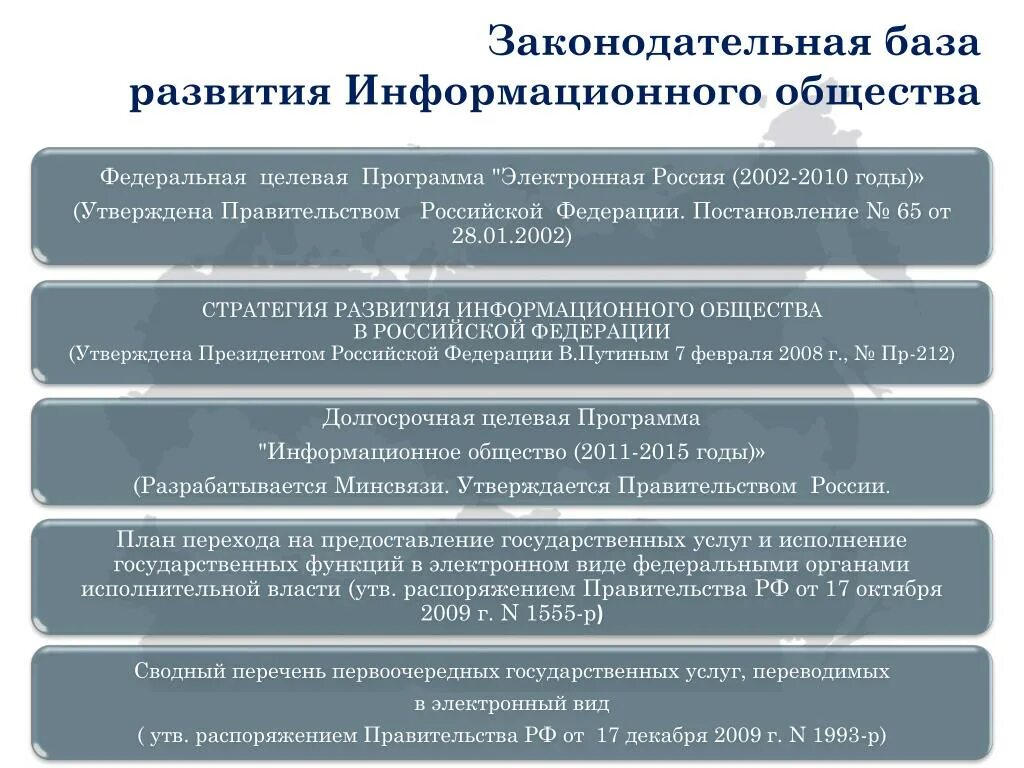 Законодательная база
развития Информационного общества

Федеральная целевая Программа "Электронная Россия (2002-2010 годы)»
(Утверждена Правительством Российской Федерации. Постановление № 65 от 28.01.2002)

СТРАТЕГИЯ РАЗВИТИЯ ИНФОРМАЦИОННОГО ОБЩЕСТВА
В РОССИЙСКОЙ ФЕДЕРАЦИИ
(Утверждена Президентом Российской Федерации В.Путиным 7 февраля 2008 г., № Пр-212)

Долгосрочная целевая Программа
"Информационное общество (2011-2015 годы)»
(Разрабатывается Минсвязи. Утверждается Правительством России.

План перехода на предоставление государственных услуг и исполнение государственных функций в электронном виде федеральными органами исполнительной власти (утв. распоряжением Правительства РФ от 17 октября 2009 г. N 1555-р)

Сводный перечень первоочередных государственных услуг, переводимых
в электронный вид
( утв. распоряжением Правительства РФ от 17 декабря 2009 г. N 1993-р)